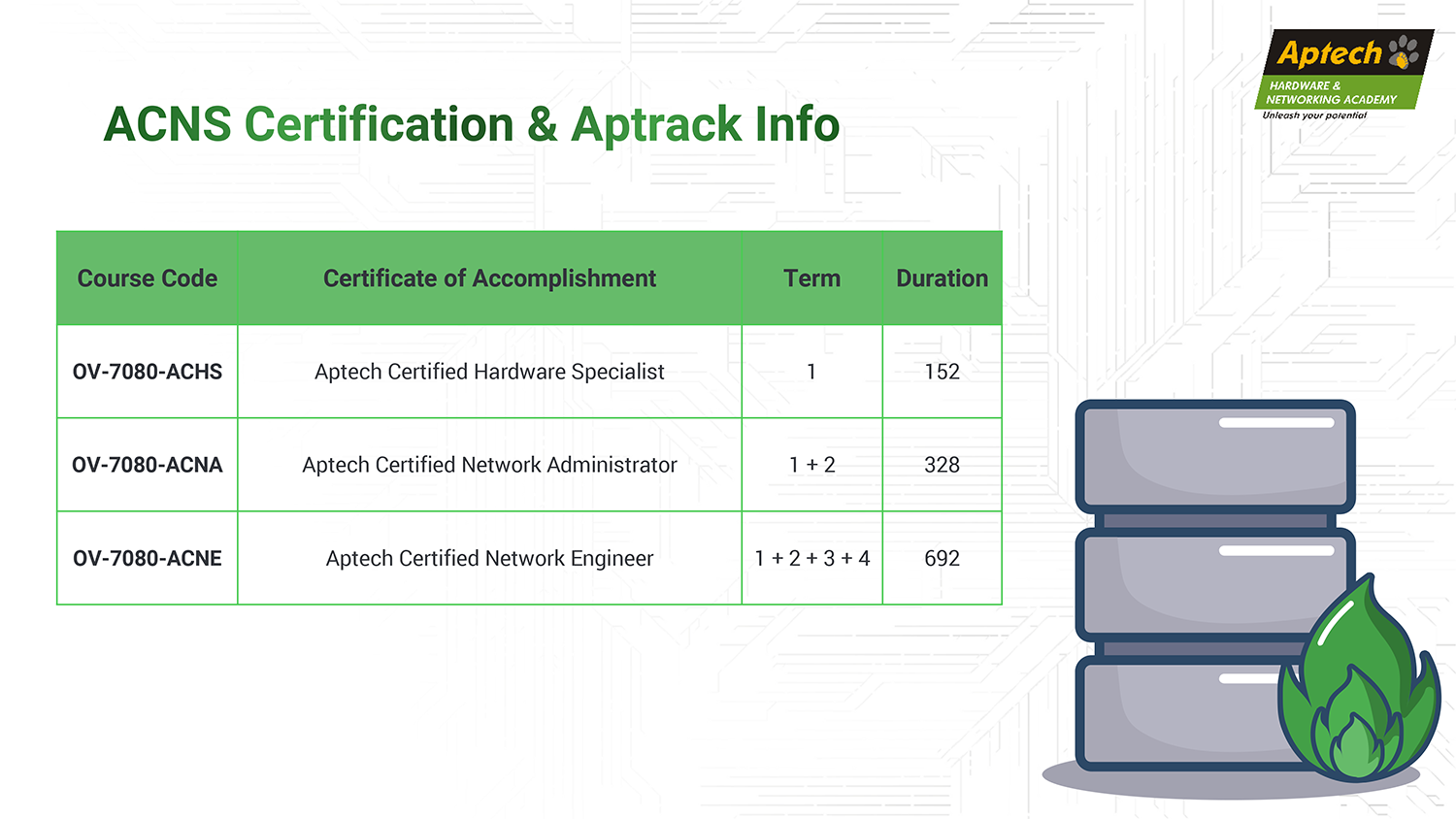 Aptech
HARDWARE &
NETWORKING ACADEMY
Unleash your potential

ACNS Certification & Aptrack Info

| Course Code | Certificate of Accomplishment | Term | Duration |
|---|---|---|---|
| OV-7080-ACHS | Aptech Certified Hardware Specialist | 1 | 152 |
| OV-7080-ACNA | Aptech Certified Network Administrator | 1 + 2 | 328 |
| OV-7080-ACNE | Aptech Certified Network Engineer | 1 + 2 + 3 + 4 | 692 |